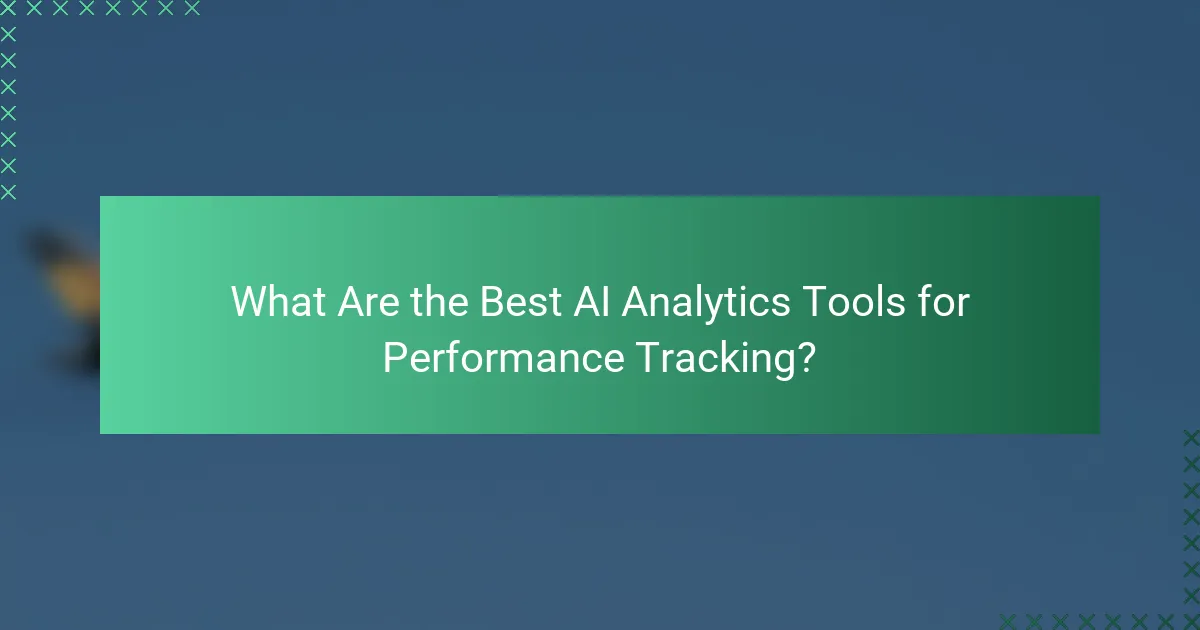 What Are the Best AI Analytics Tools for Performance Tracking?